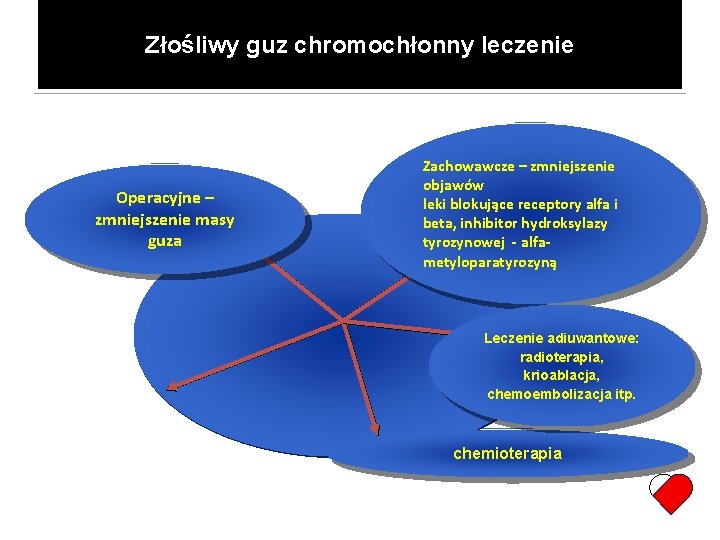 Złośliwy guz chromochłonny leczenie

Operacyjne – zmniejszenie masy guza

Zachowawcze – zmniejszenie objawów
leki blokujące receptory alfa i beta, inhibitor hydroksylazy tyrozynowej - alfa-metyloparatyrozyną

Leczenie adiuwantowe: radioterapia, krioablacja, chemoembolizacja itp.

chemioterapia